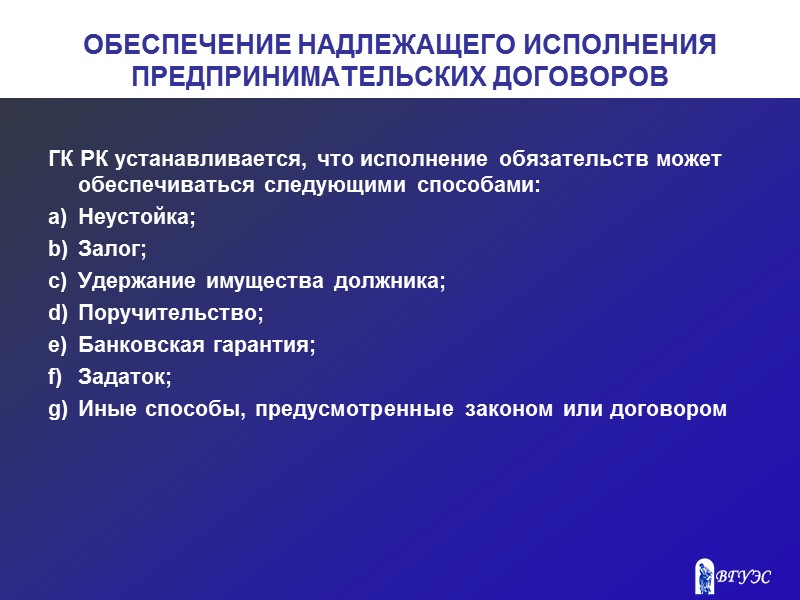 ОБЕСПЕЧЕНИЕ НАДЛЕЖАЩЕГО ИСПОЛНЕНИЯ ПРЕДПРИНИМАТЕЛЬСКИХ ДОГОВОРОВ

ГК РК устанавливается, что исполнение обязательств может обеспечиваться следующими способами:

a) Неустойка;

b) Залог;

c) Удержание имущества должника;

d) Поручительство;

e) Банковская гарантия;

f) Задаток;

g) Иные способы, предусмотренные законом или договором

ВГУЭС